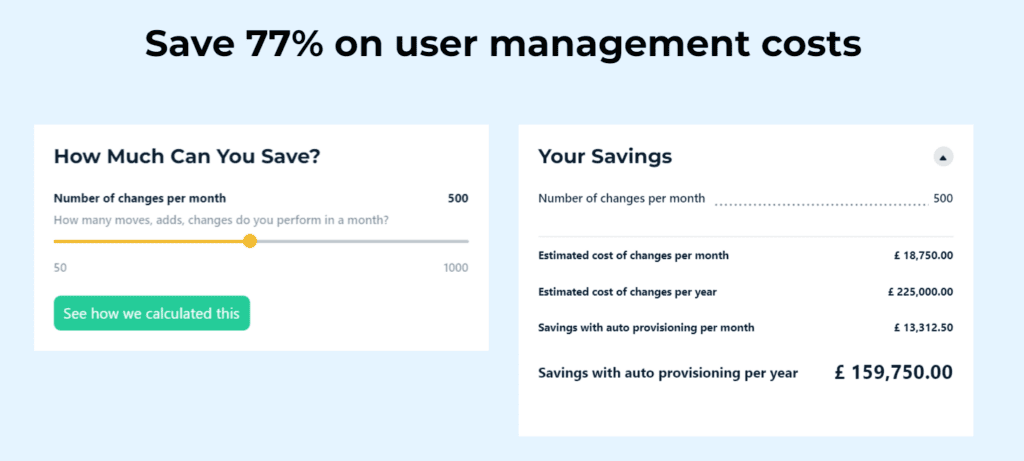 Save 77% on user management costs

How Much Can You Save?

Number of changes per month 500

How many moves, adds, changes do you perform in a month?

50 1000

See how we calculated this

Your Savings

Number of changes per month 500

Estimated cost of changes per month £ 18,750.00

Estimated cost of changes per year £ 225,000.00

Savings with auto provisioning per month £ 13,312.50

Savings with auto provisioning per year £ 159,750.00